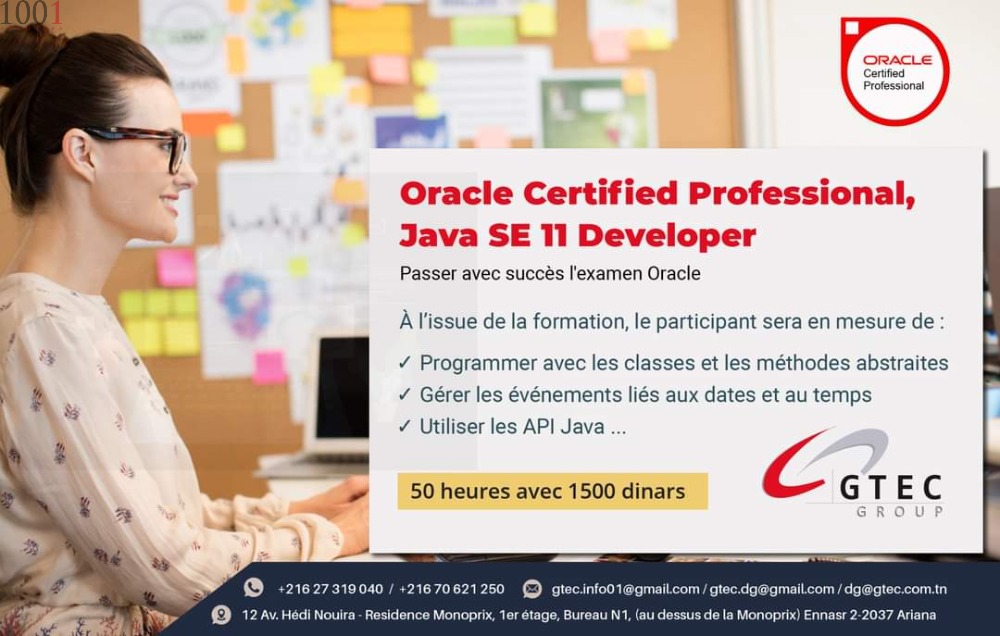 1001

ORACLE
Certified
Professional

Oracle Certified Professional, Java SE 11 Developer

Passer avec succès l'examen Oracle

À l'issue de la formation, le participant sera en mesure de :

✓ Programmer avec les classes et les méthodes abstraites
✓ Gérer les événements liés aux dates et au temps
✓ Utiliser les API Java ...

50 heures avec 1500 dinars

GTEC
GROUP

+216 27 319 040 / +216 70 621 250
gtec.info01@gmail.com / gtec.dg@gmail.com / dg@gtec.com.tn
12 Av. Hédi Nouira - Residence Monoprix, 1er étage, Bureau N1, (au dessus de la Monoprix) Ennasr 2-2037 Ariana